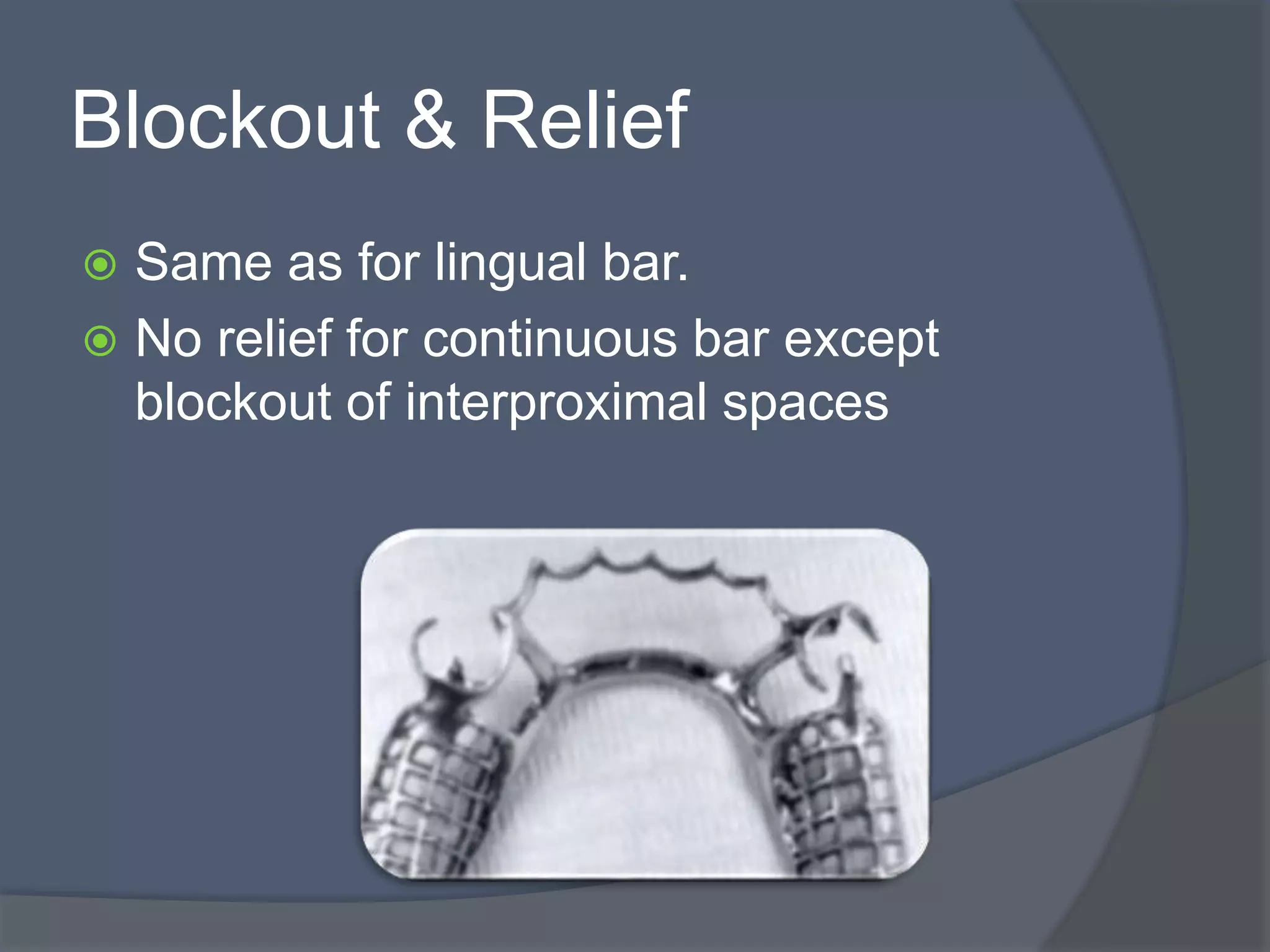 Blockout & Relief

Same as for lingual bar.

No relief for continuous bar except blockout of interproximal spaces